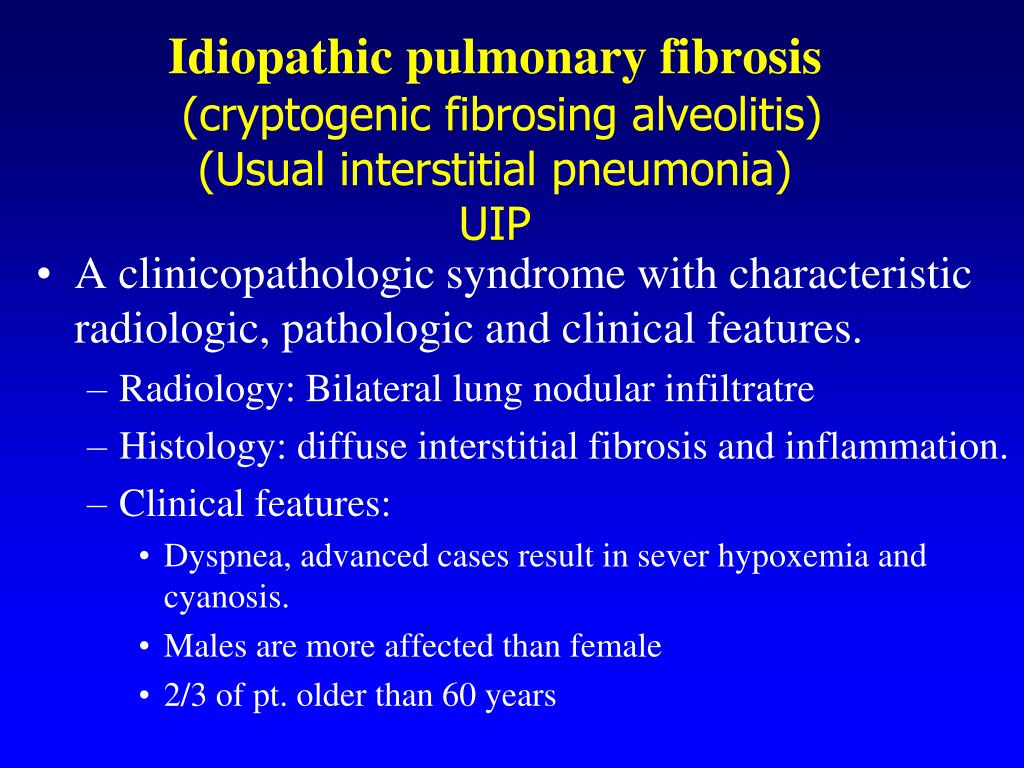 Idiopathic pulmonary fibrosis
(cryptogenic fibrosing alveolitis)
(Usual interstitial pneumonia)
UIP

• A clinicopathologic syndrome with characteristic radiologic, pathologic and clinical features.
– Radiology: Bilateral lung nodular infiltratre
– Histology: diffuse interstitial fibrosis and inflammation.
– Clinical features:
• Dyspnea, advanced cases result in sever hypoxemia and cyanosis.
• Males are more affected than female
• 2/3 of pt. older than 60 years